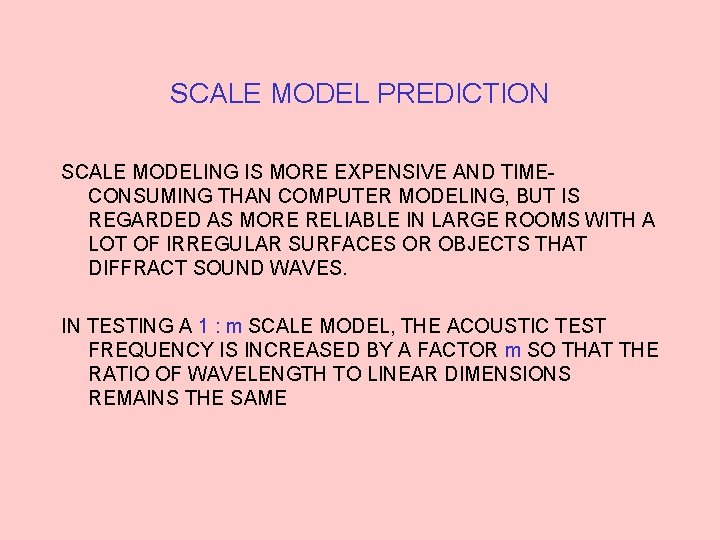 SCALE MODEL PREDICTION

SCALE MODELING IS MORE EXPENSIVE AND TIME-CONSUMING THAN COMPUTER MODELING, BUT IS REGARDED AS MORE RELIABLE IN LARGE ROOMS WITH A LOT OF IRREGULAR SURFACES OR OBJECTS THAT DIFFRACT SOUND WAVES.

IN TESTING A 1 : m SCALE MODEL, THE ACOUSTIC TEST FREQUENCY IS INCREASED BY A FACTOR m SO THAT THE RATIO OF WAVELENGTH TO LINEAR DIMENSIONS REMAINS THE SAME